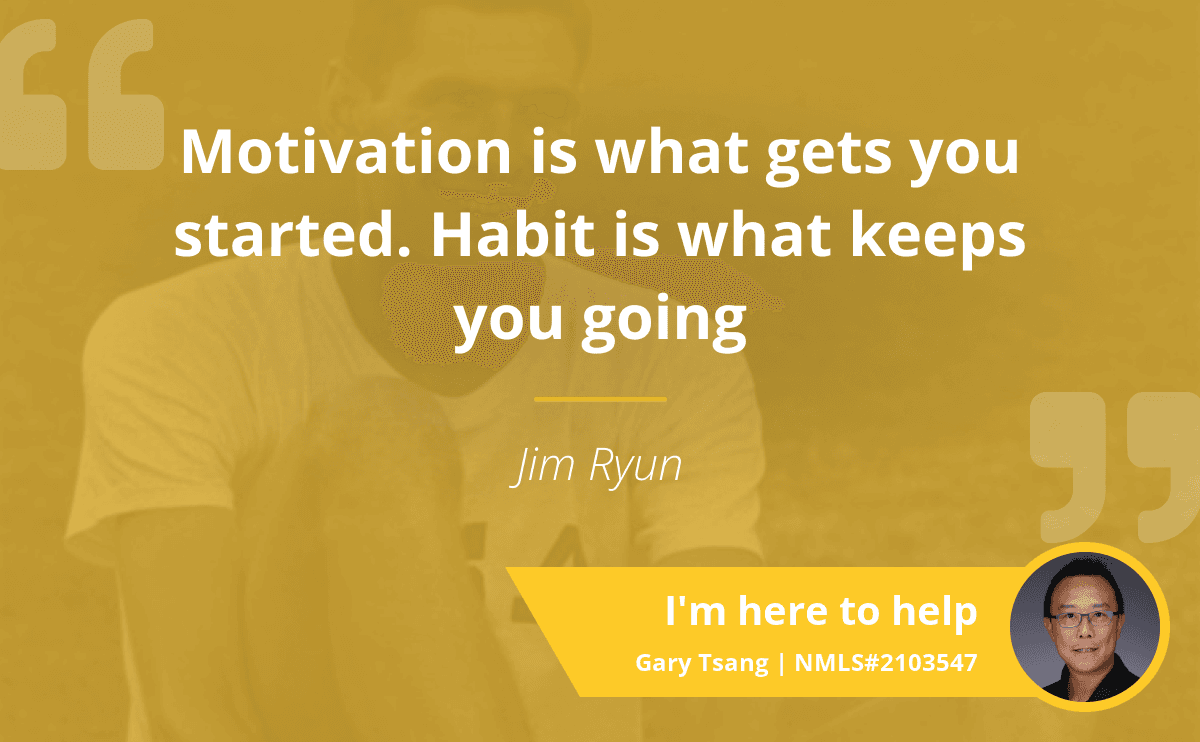 Motivation is what gets you started. Habit is what keeps you going

Jim Ryun

I'm here to help

Gary Tsang | NMLS#2103547